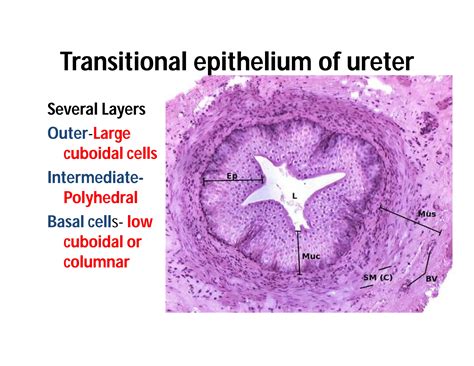 Transitional epithelium of ureter

Several Layers
Outer-Large cuboidal cells
Intermediate-Polyhedral
Basal cells- low cuboidal or columnar

Ep
L
Mus
Muc
SM (C)
BV